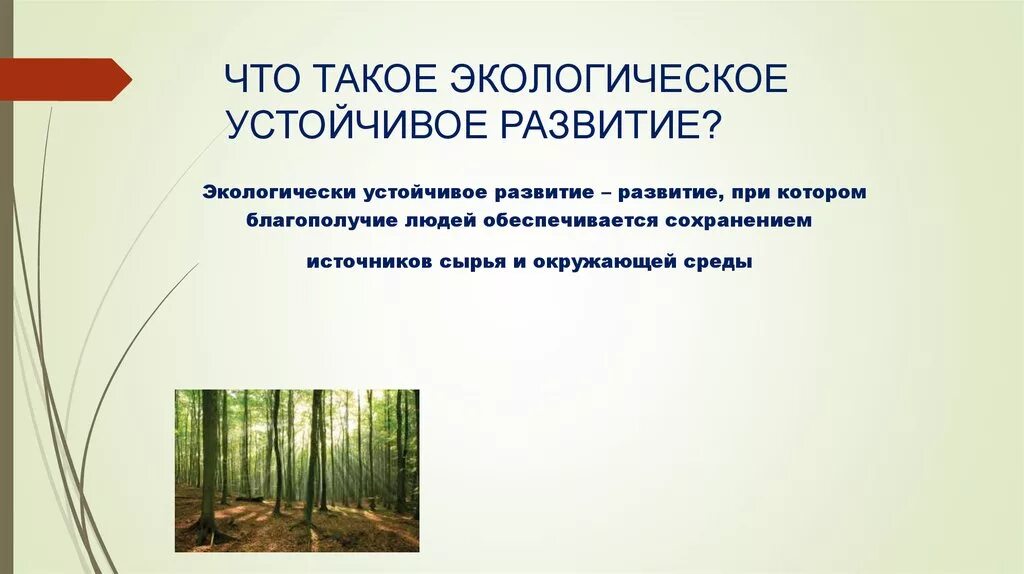 ЧТО ТАКОЕ ЭКОЛОГИЧЕСКОЕ УСТОЙЧИВОЕ РАЗВИТИЕ?

Экологически устойчивое развитие – развитие, при котором благополучие людей обеспечивается сохранением

источников сырья и окружающей среды